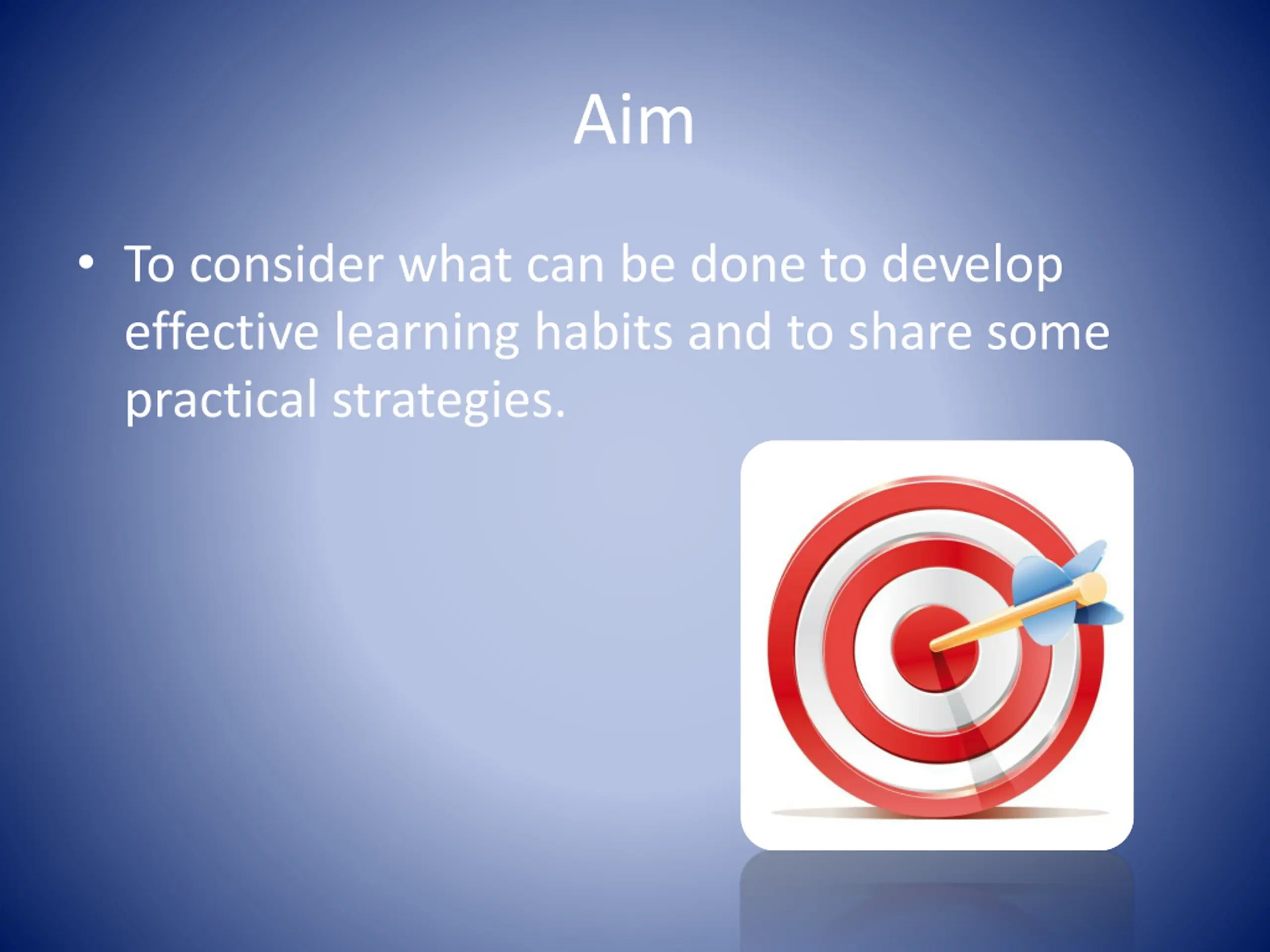 Aim

• To consider what can be done to develop effective learning habits and to share some practical strategies.